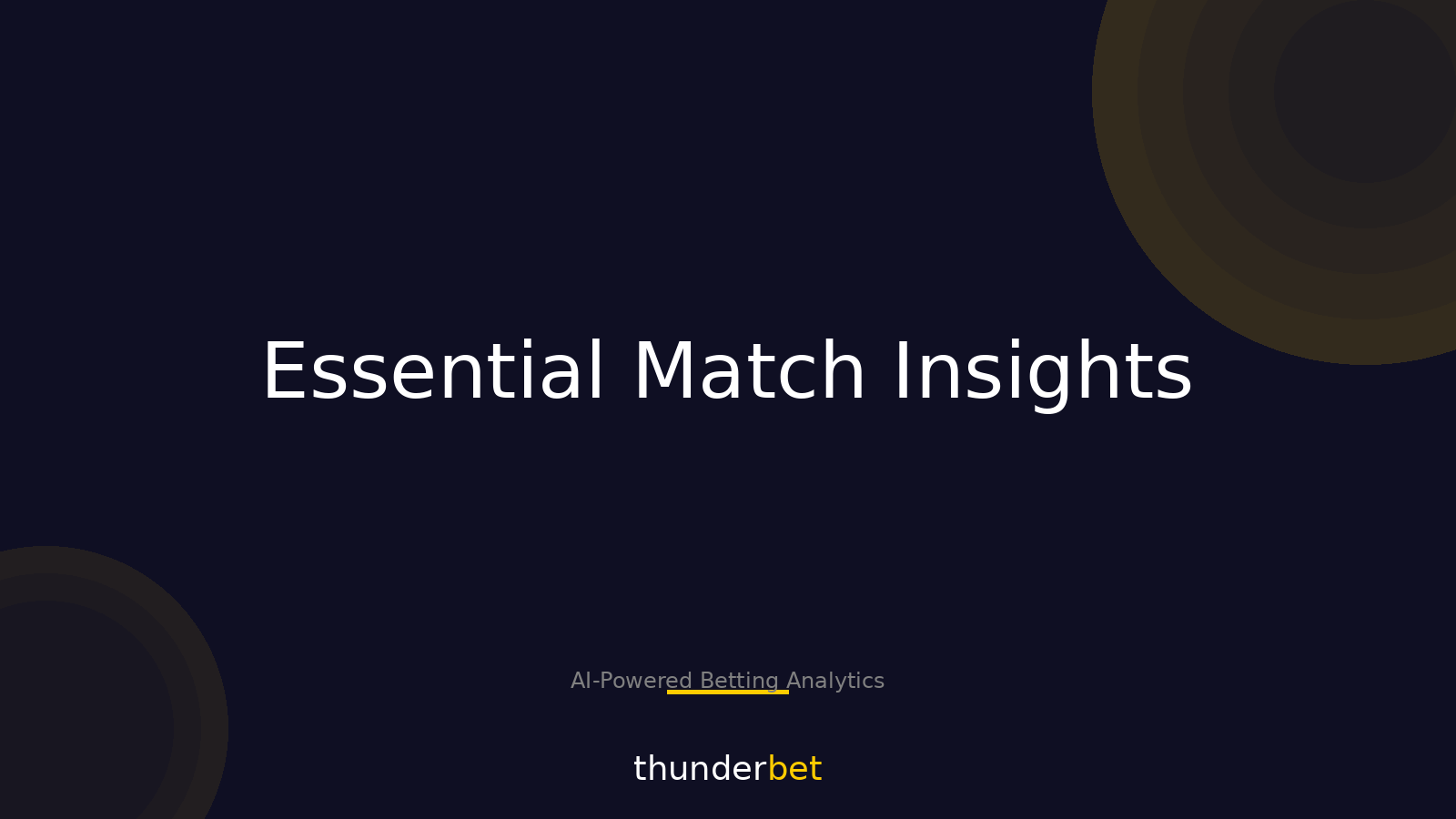 Essential Match Insights

AI-Powered Betting Analytics

thunderbet